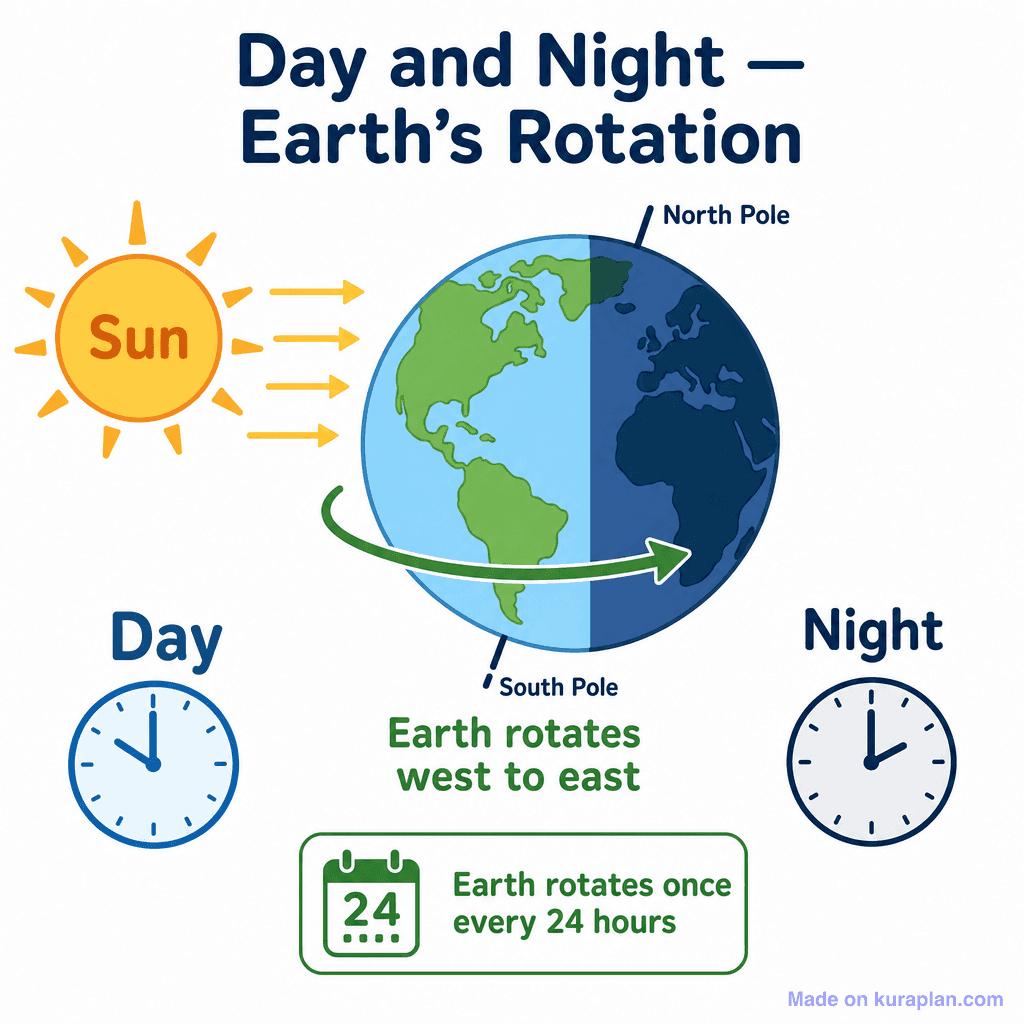 Day and Night — Earth's Rotation

Sun

North Pole

South Pole

Day

Night

Earth rotates west to east

24

Earth rotates once every 24 hours

Made on kuraplan.com